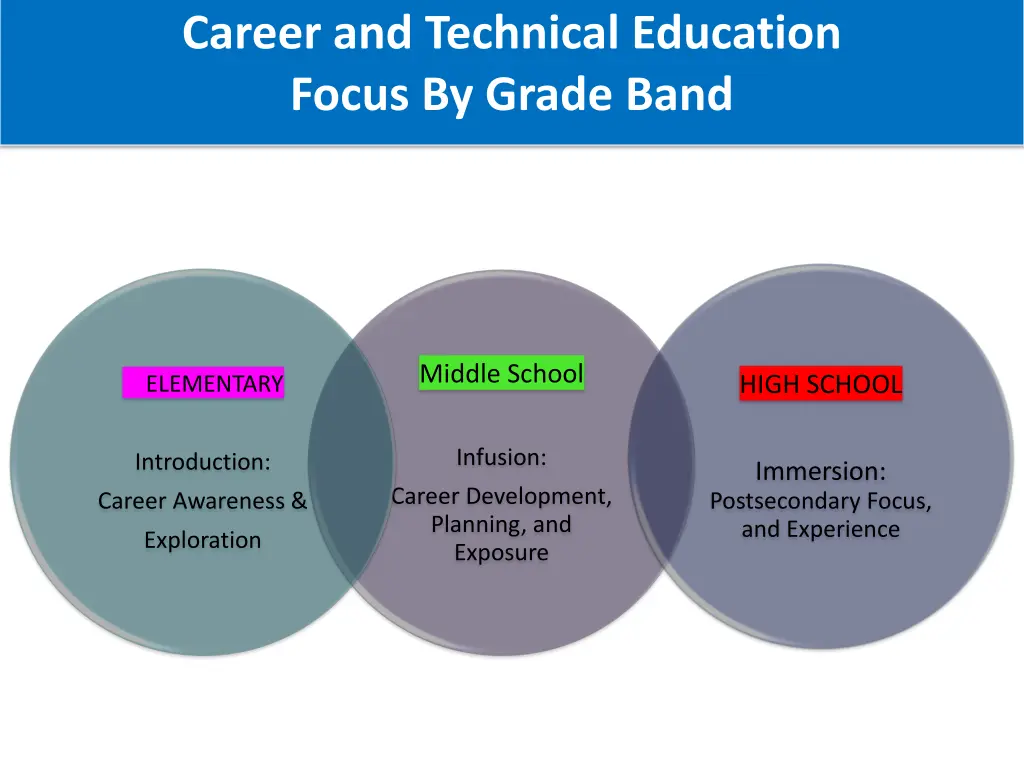 Career and Technical Education
Focus By Grade Band

ELEMENTARY

Introduction:
Career Awareness &
Exploration

Middle School

Infusion:
Career Development, Planning, and Exposure

HIGH SCHOOL

Immersion:
Postsecondary Focus, and Experience